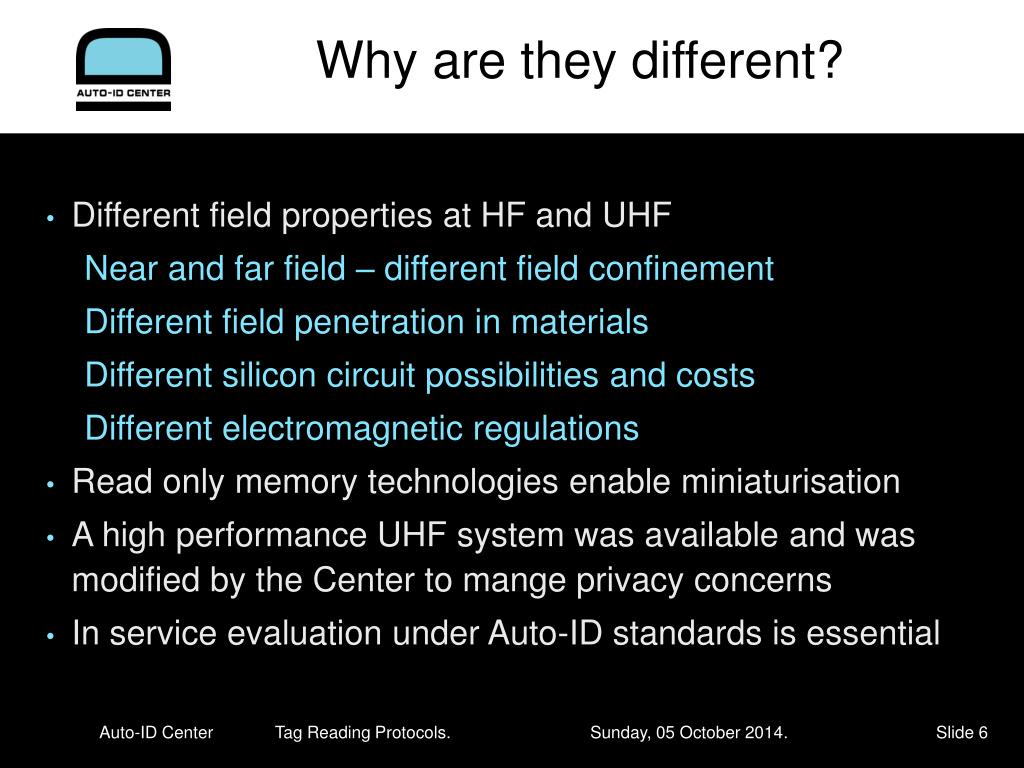 AUTO-ID CENTER

Why are they different?

• Different field properties at HF and UHF

Near and far field – different field confinement

Different field penetration in materials

Different silicon circuit possibilities and costs

Different electromagnetic regulations

• Read only memory technologies enable miniaturisation

• A high performance UHF system was available and was modified by the Center to mange privacy concerns

• In service evaluation under Auto-ID standards is essential

Auto-ID Center Tag Reading Protocols. Sunday, 05 October 2014. Slide 6